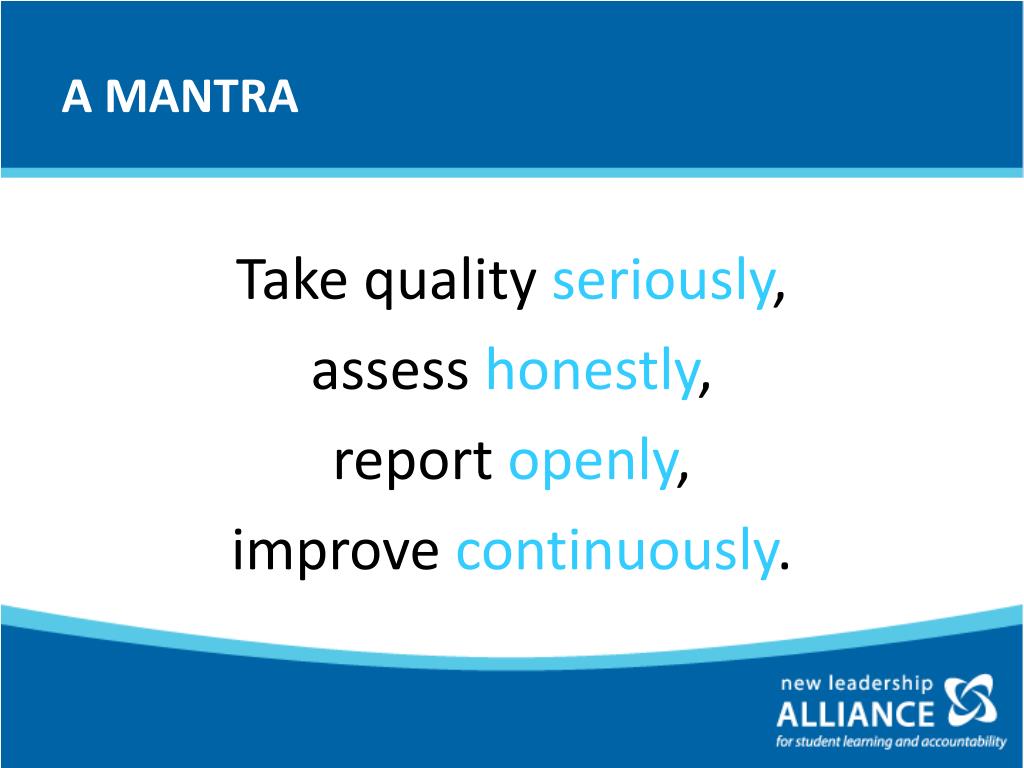 A MANTRA

Take quality seriously,
assess honestly,
report openly,
improve continuously.

new leadership
ALLIANCE
for student learning and accountability